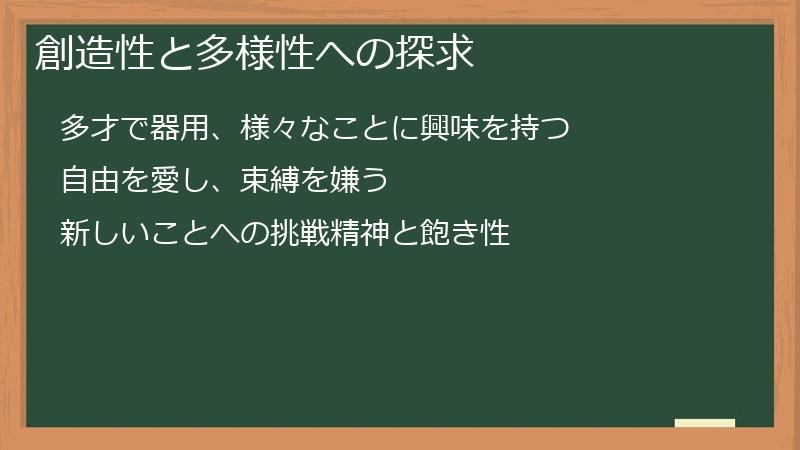 創造性と多様性への探求

多才で器用、様々なことに興味を持つ

自由を愛し、束縛を嫌う

新しいことへの挑戦精神と飽き性